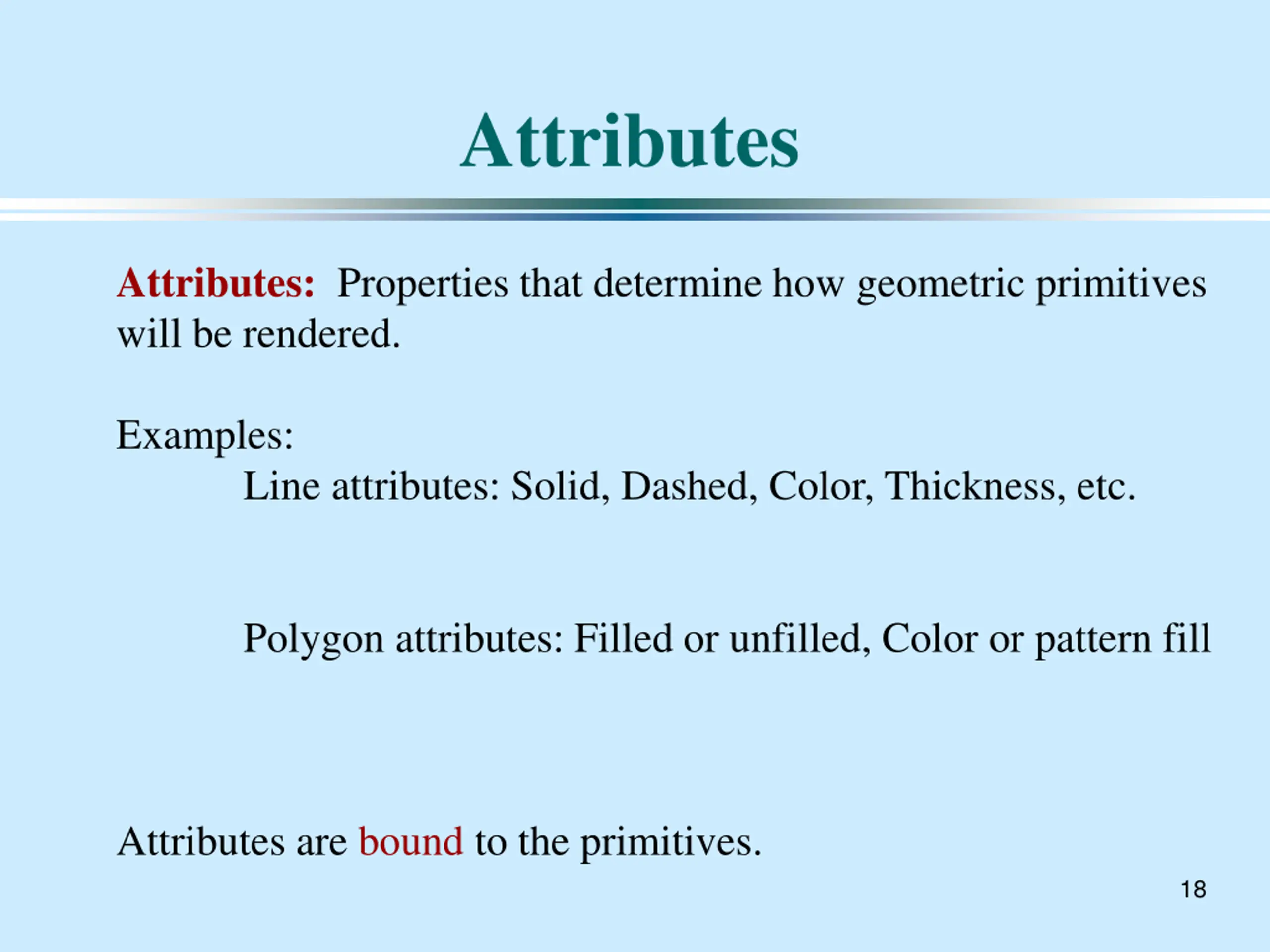 Attributes

Attributes: Properties that determine how geometric primitives will be rendered.

Examples:

Line attributes: Solid, Dashed, Color, Thickness, etc.

Polygon attributes: Filled or unfilled, Color or pattern fill

Attributes are bound to the primitives.

18